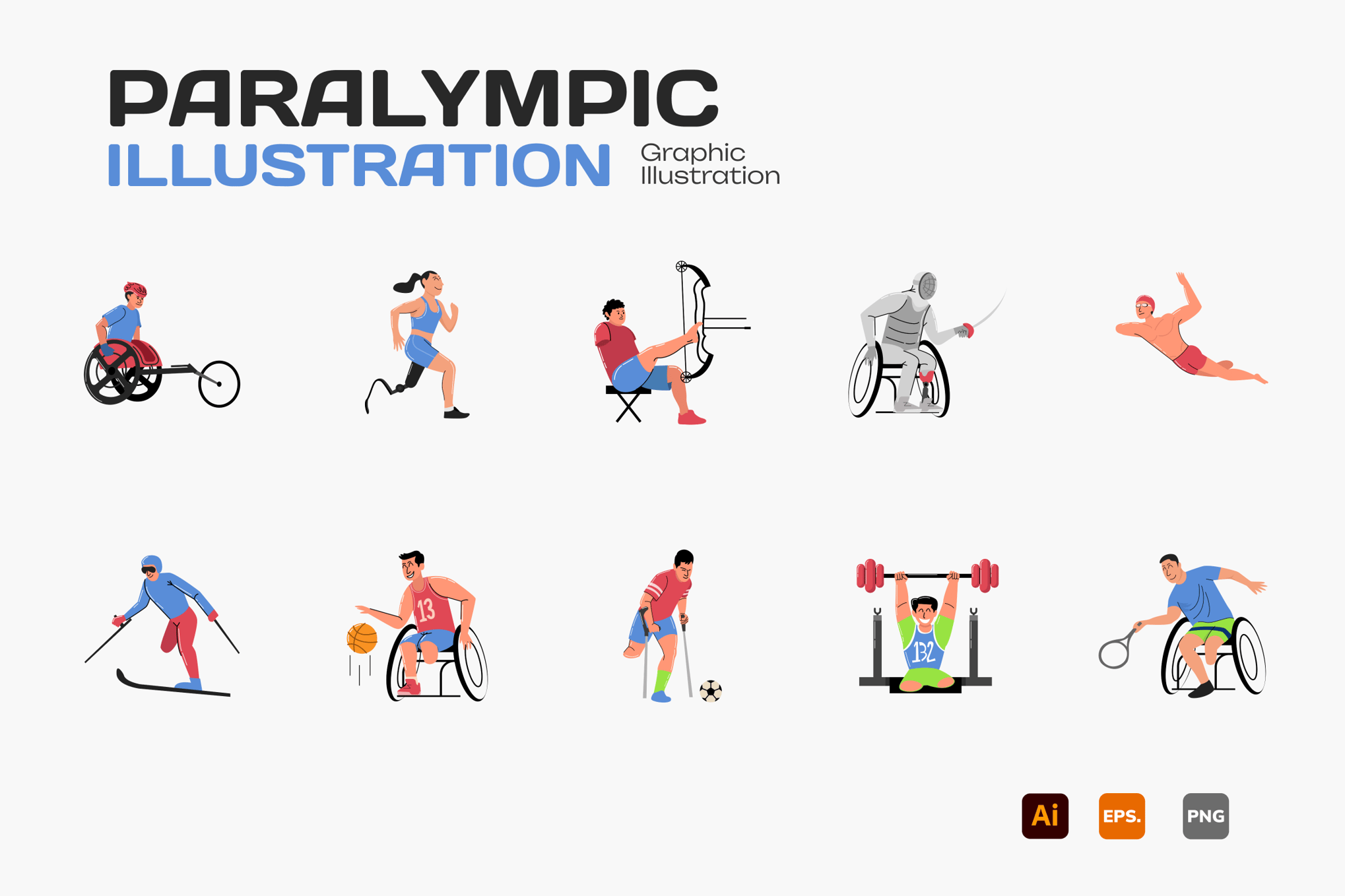 PARALYMPIC
ILLUSTRATION

Graphic
Illustration

13

132

Ai

EPS.

PNG